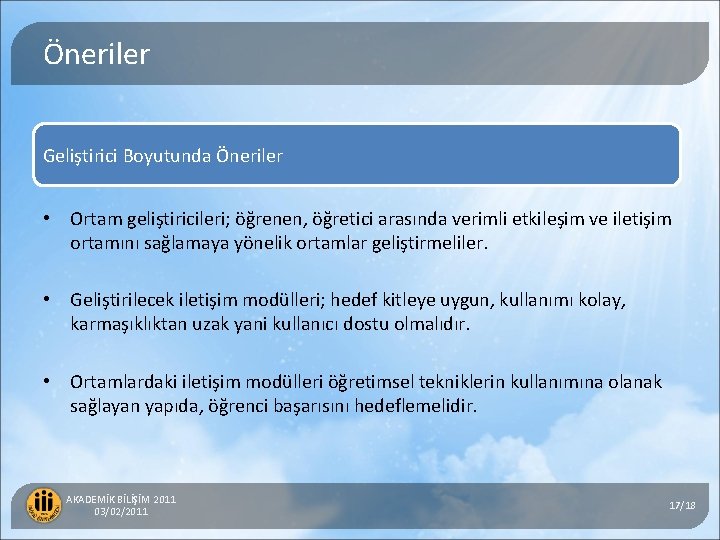 Öneriler

Geliştirici Boyutunda Öneriler

• Ortam geliştiricileri; öğrenen, öğretici arasında verimli etkileşim ve iletişim ortamını sağlamaya yönelik ortamlar geliştirmeliler.

• Geliştirilecek iletişim modülleri; hedef kitleye uygun, kullanımı kolay, karmaşıklıktan uzak yani kullanıcı dostu olmalıdır.

• Ortamlardaki iletişim modülleri öğretimsel tekniklerin kullanımına olanak sağlayan yapıda, öğrenci başarısını hedeflemelidir.

AKADEMİK BİLİŞİM 2011
03/02/2011

17/18